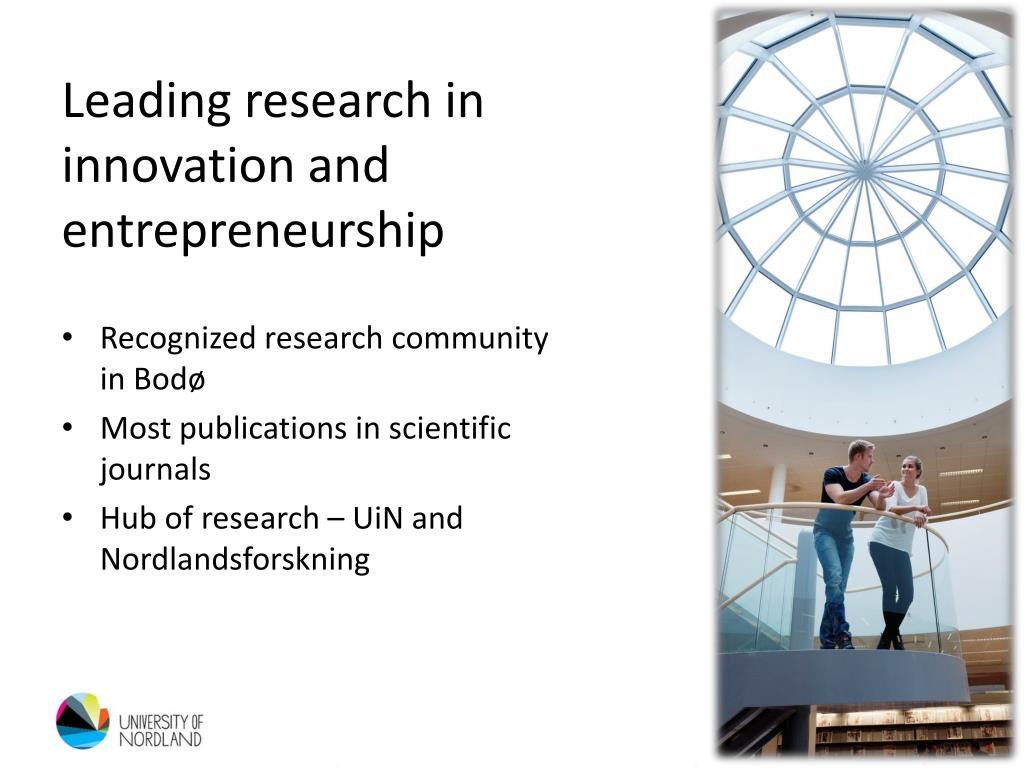 Leading research in innovation and entrepreneurship

• Recognized research community in Bodø
• Most publications in scientific journals
• Hub of research – UiN and Nordlandsforskning

UNIVERSITY OF NORDLAND